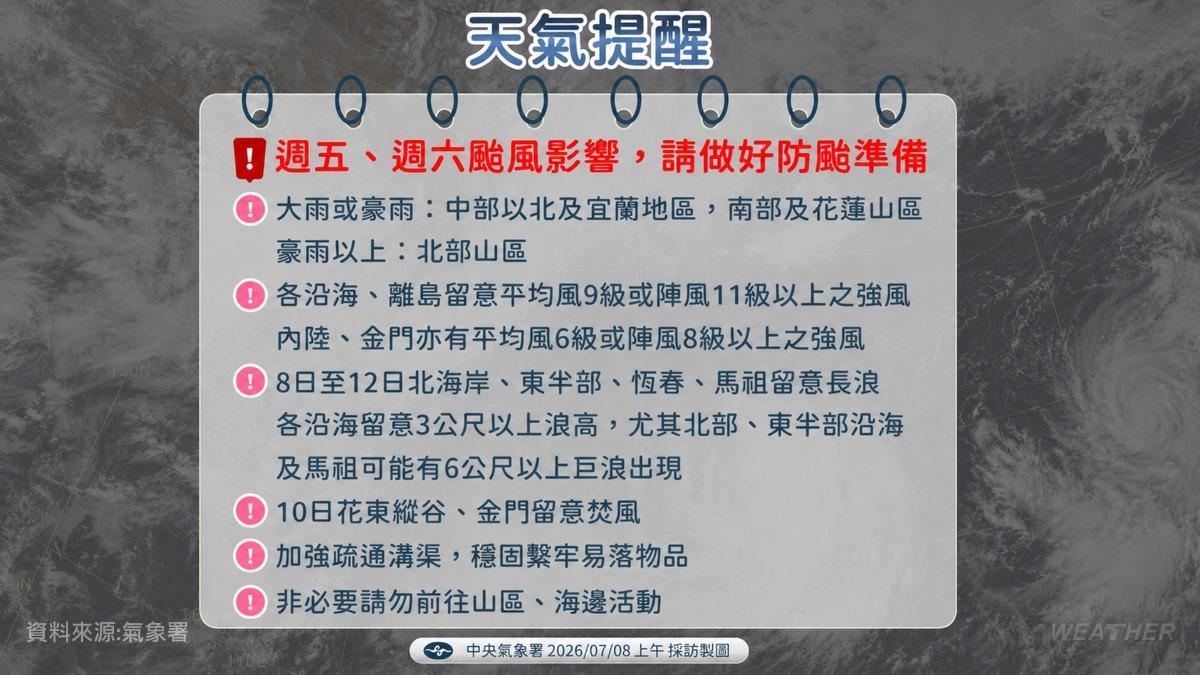 天氣提醒

週五、週六颱風影響，請做好防颱準備

大雨或豪雨：中部以北及宜蘭地區，南部及花蓮山區
豪雨以上：北部山區

各沿海、離島留意平均風9級或陣風11級以上之強風
內陸、金門亦有平均風6級或陣風8級以上之強風

8日至12日北海岸、東半部、恆春、馬祖留意長浪
各沿海留意3公尺以上浪高，尤其北部、東半部沿海及馬祖可能有6公尺以上巨浪出現

10日花東縱谷、金門留意焚風

加強疏通溝渠，穩固繫牢易落物品

非必要請勿前往山區、海邊活動

資料來源:氣象署

中央氣象署 2026/07/08 上午 採訪製圖

WEATHER